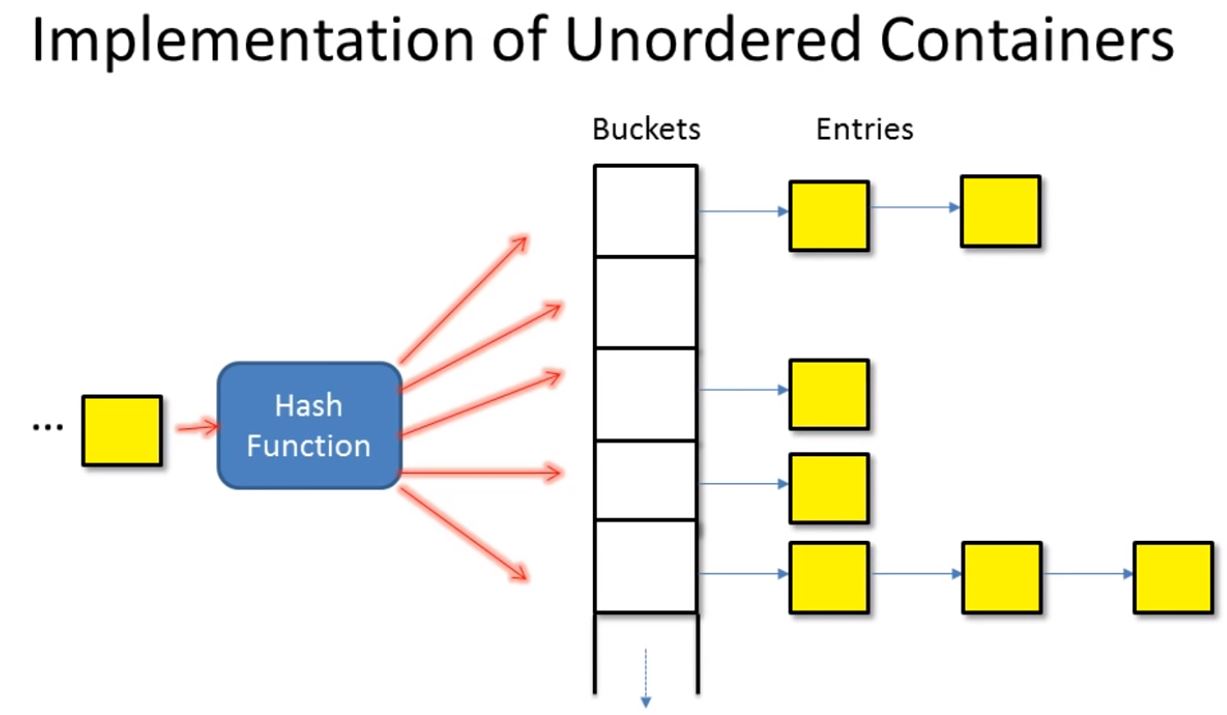 Implementation of Unordered Containers

Buckets

Entries

...

Hash Function